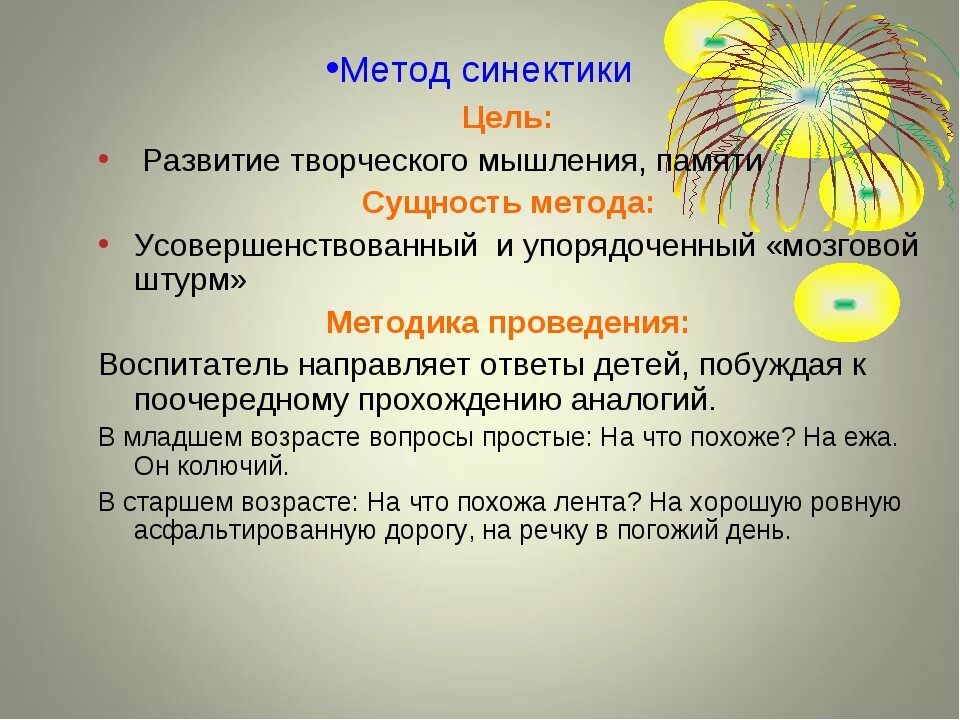 •Метод синектики

Цель:

• Развитие творческого мышления, памяти

Сущность метода:

• Усовершенствованный и упорядоченный «мозговой штурм»

Методика проведения:

Воспитатель направляет ответы детей, побуждая к поочередному прохождению аналогий.

В младшем возрасте вопросы простые: На что похоже? На ежа. Он колючий.

В старшем возрасте: На что похожа лента? На хорошую ровную асфальтированную дорогу, на речку в погожий день.